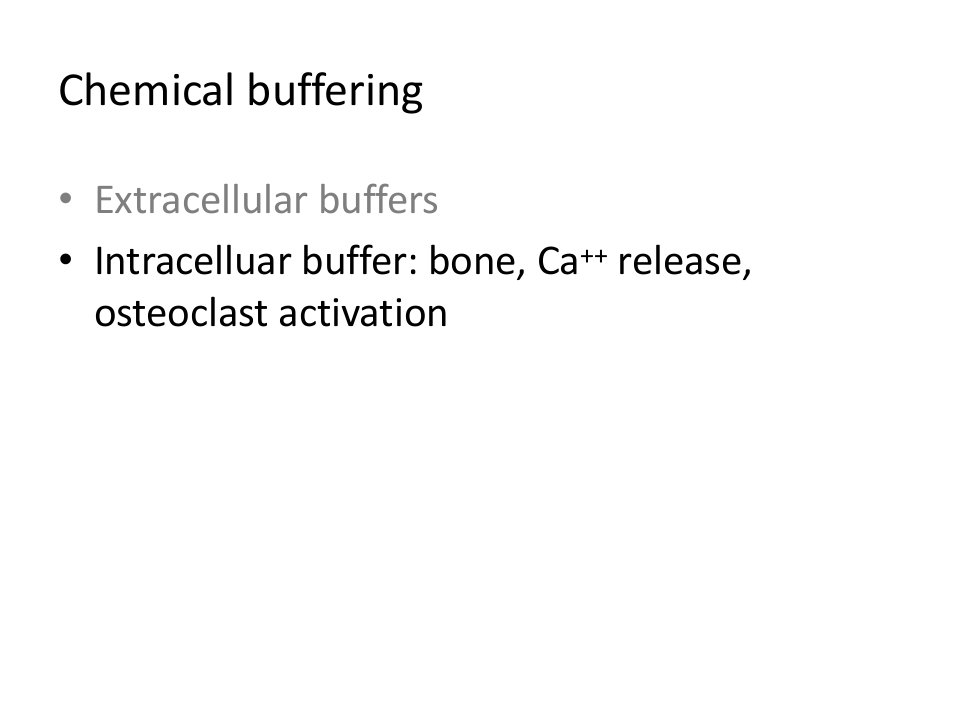 Chemical buffering

• Extracellular buffers
• Intracelluar buffer: bone, $Ca^{++}$ release, osteoclast activation